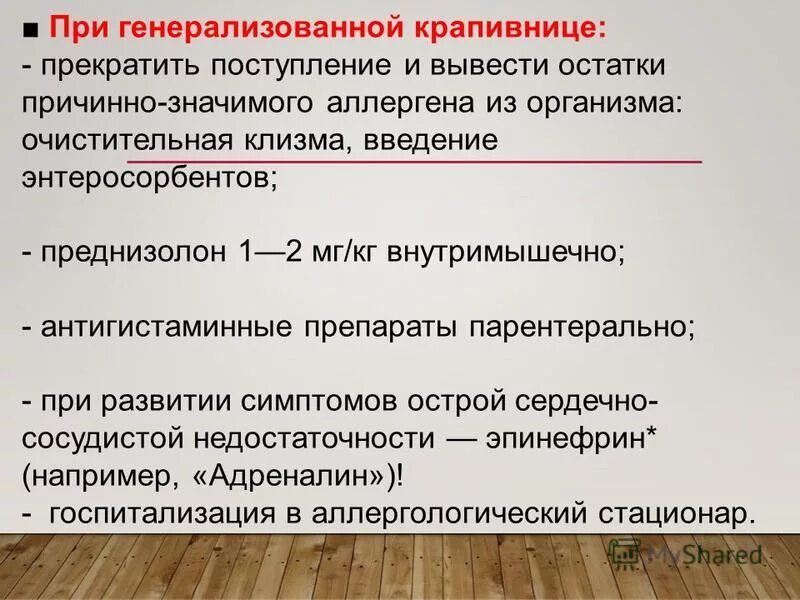 ■ При генерализованной крапивнице:
- прекратить поступление и вывести остатки причинно-значимого аллергена из организма: очистительная клизма, введение энтеросорбентов;

- преднизолон 1—2 мг/кг внутримышечно;

- антигистаминные препараты парентерально;

- при развитии симптомов острой сердечно-сосудистой недостаточности — эпинефрин* (например, «Адреналин»)!
- госпитализация в аллергологический стационар.

MyShared